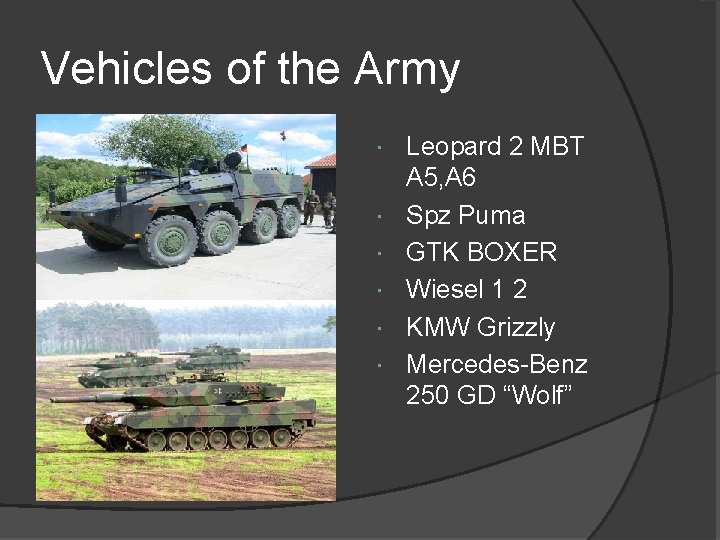 Vehicles of the Army

- Leopard 2 MBT A5,A6
- Spz Puma
- GTK BOXER
- Wiesel 1 2
- KMW Grizzly
- Mercedes-Benz 250 GD “Wolf”